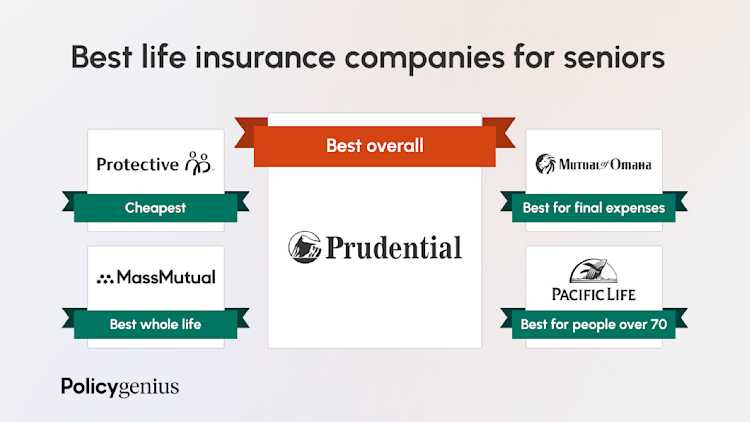 Best life insurance companies for seniors

Protective

Cheapest

MassMutual

Best whole life

Best overall

Prudential

Mutual of Omaha

Best for final expenses

PACIFIC LIFE

Best for people over 70

Policygenius